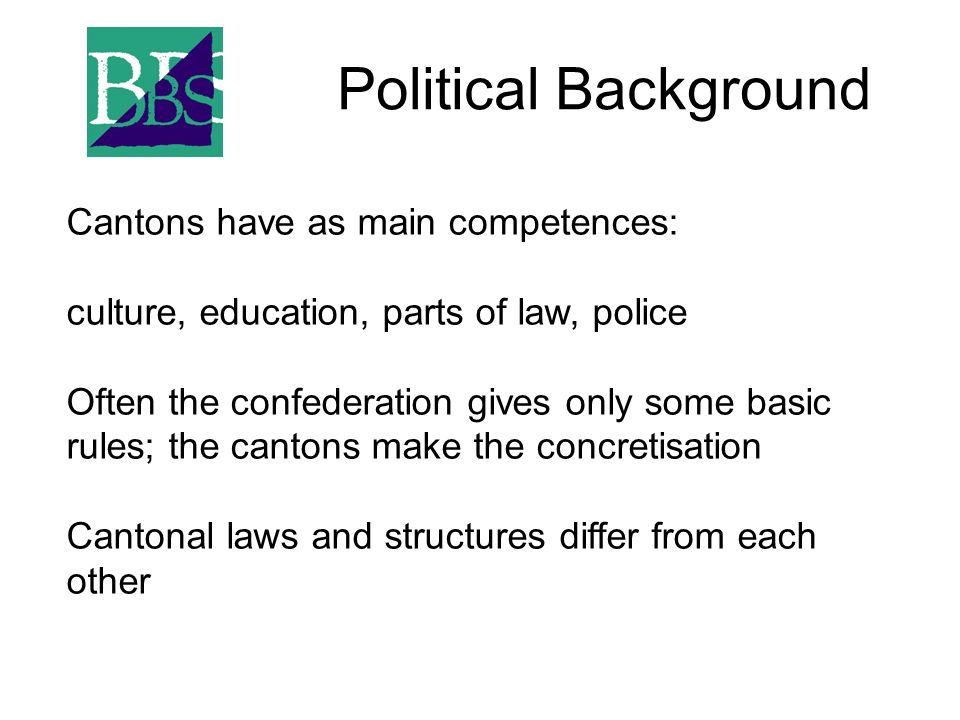 BBS

Political Background

Cantons have as main competences:

culture, education, parts of law, police

Often the confederation gives only some basic rules; the cantons make the concretisation

Cantonal laws and structures differ from each other